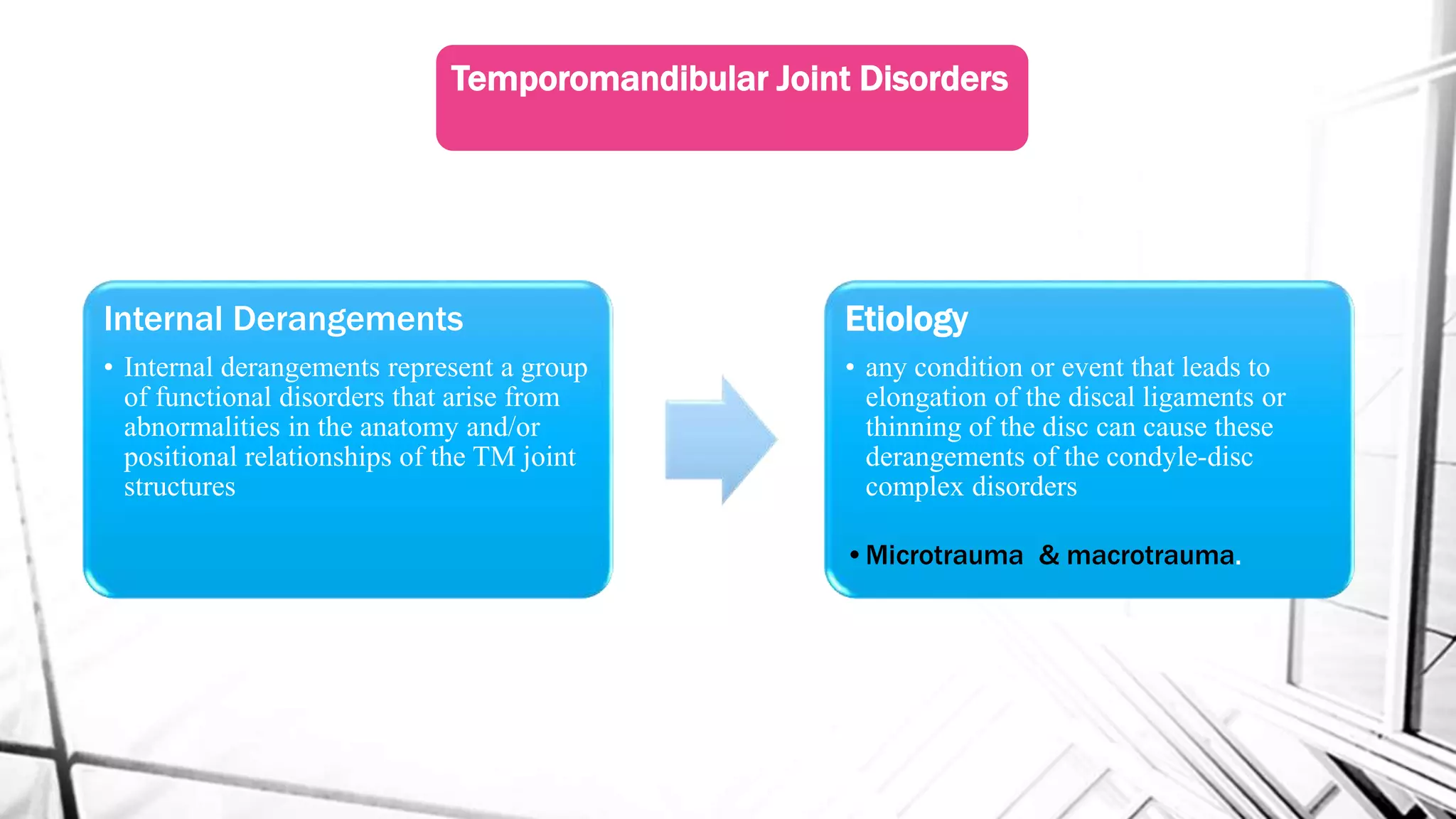 Temporomandibular Joint Disorders

Internal Derangements

• Internal derangements represent a group of functional disorders that arise from abnormalities in the anatomy and/or positional relationships of the TM joint structures

Etiology

• any condition or event that leads to elongation of the discal ligaments or thinning of the disc can cause these derangements of the condyle-disc complex disorders

• Microtrauma & macrotrauma.